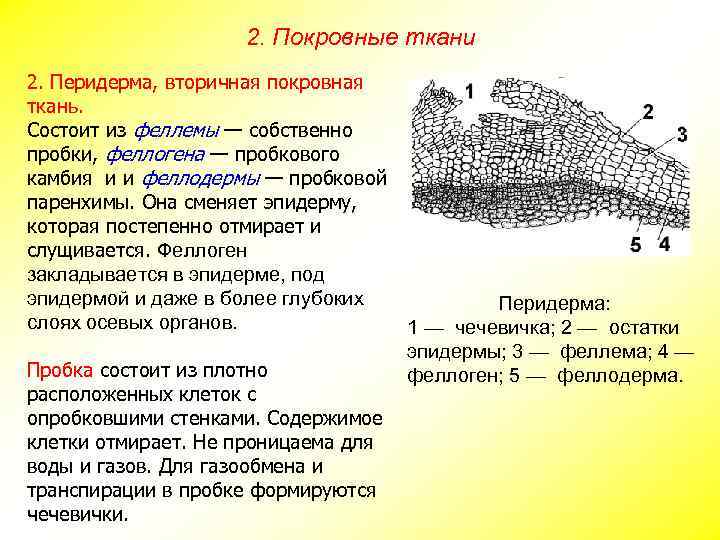 2. Покровные ткани

2. Перидерма, вторичная покровная ткань.
Состоит из феллемы — собственно пробки, феллогена — пробкового камбия и и феллодермы — пробковой паренхимы. Она сменяет эпидерму, которая постепенно отмирает и слущивается. Феллоген закладывается в эпидерме, под эпидермой и даже в более глубоких слоях осевых органов.

Пробка состоит из плотно расположенных клеток с опробковшими стенками. Содержимое клетки отмирает. Не проницаема для воды и газов. Для газообмена и транспирации в пробке формируются чечевички.

1
2
3
5
4

Перидерма:
1 — чечевичка; 2 — остатки эпидермы; 3 — феллема; 4 — феллоген; 5 — феллодерма.